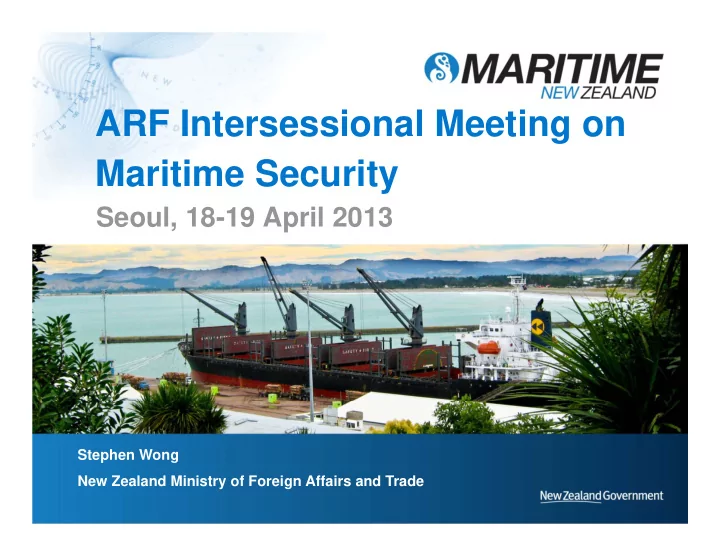 MARITIME
NEW ZEALAND

ARF Intersessional Meeting on Maritime Security

Seoul, 18-19 April 2013

Stephen Wong

New Zealand Ministry of Foreign Affairs and Trade

New Zealand Government